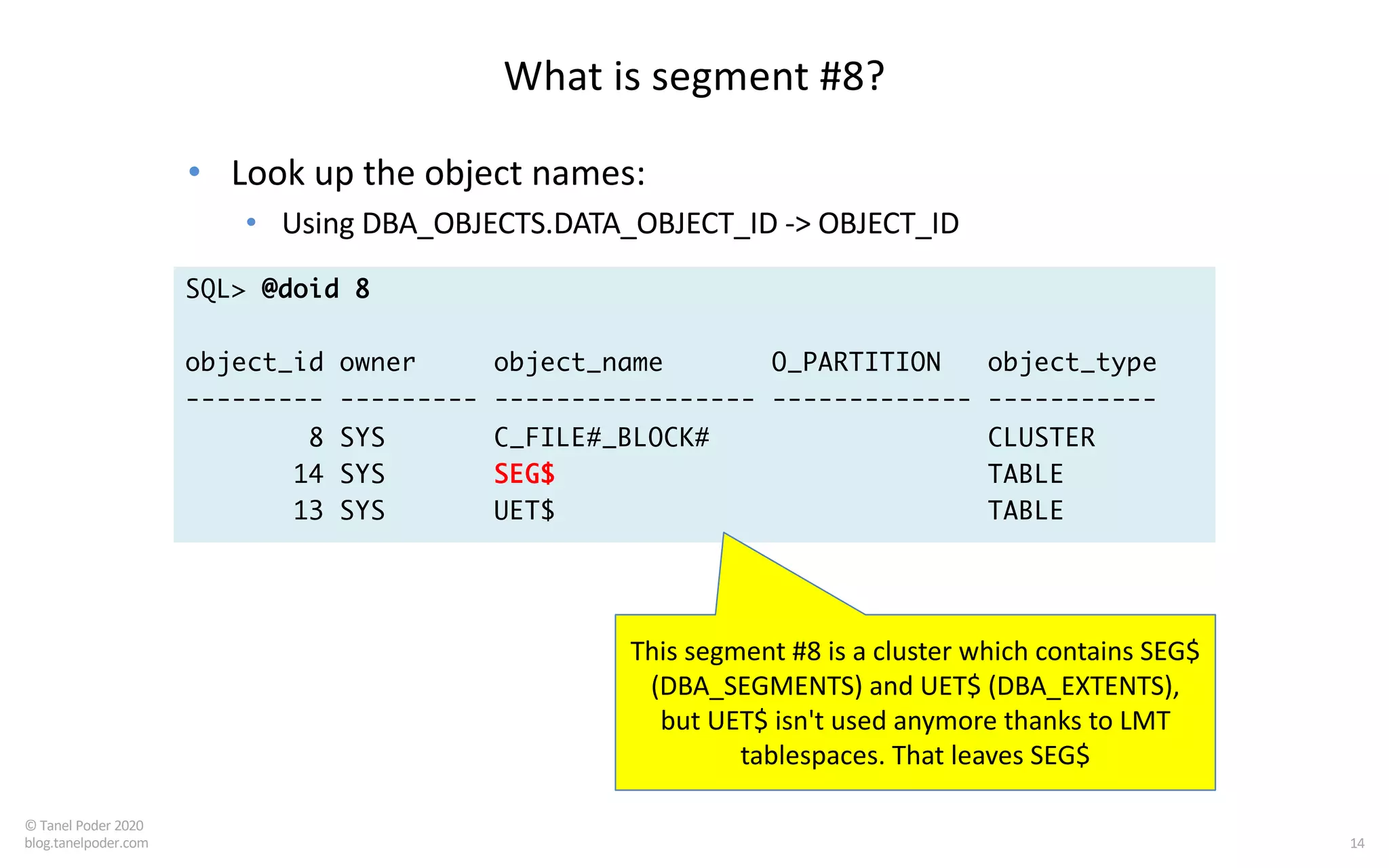 What is segment #8?

• Look up the object names:
  • Using DBA_OBJECTS.DATA_OBJECT_ID -> OBJECT_ID

SQL> @doid 8

| object_id | owner | object_name | O_PARTITION | object_type |
|---|---|---|---|---|
| 8 | SYS | C_FILE#_BLOCK# | | CLUSTER |
| 14 | SYS | SEG$ | | TABLE |
| 13 | SYS | UET$ | | TABLE |

This segment #8 is a cluster which contains SEG$ (DBA_SEGMENTS) and UET$ (DBA_EXTENTS), but UET$ isn't used anymore thanks to LMT tablespaces. That leaves SEG$

© Tanel Poder 2020
blog.tanelpoder.com

14